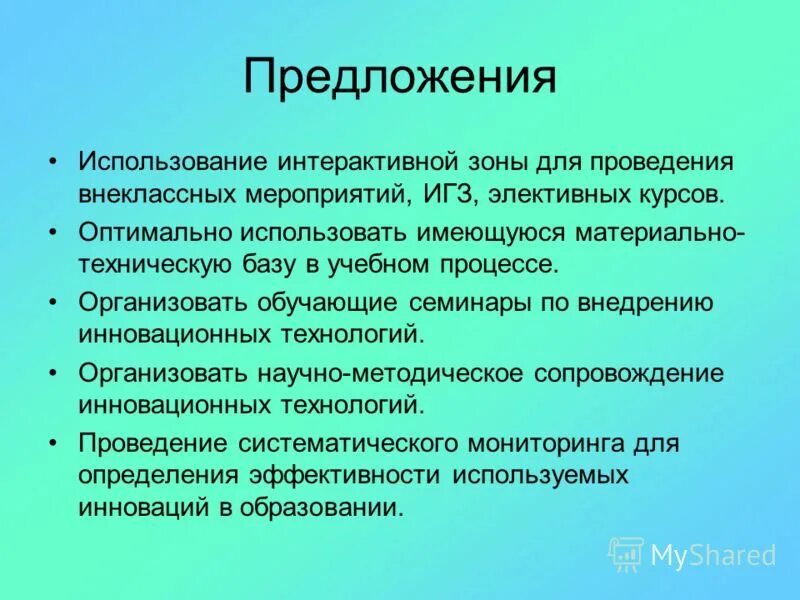 Предложения

• Использование интерактивной зоны для проведения внеклассных мероприятий, ИГЗ, элективных курсов.
• Оптимально использовать имеющуюся материально-техническую базу в учебном процессе.
• Организовать обучающие семинары по внедрению инновационных технологий.
• Организовать научно-методическое сопровождение инновационных технологий.
• Проведение систематического мониторинга для определения эффективности используемых инноваций в образовании.

MyShared